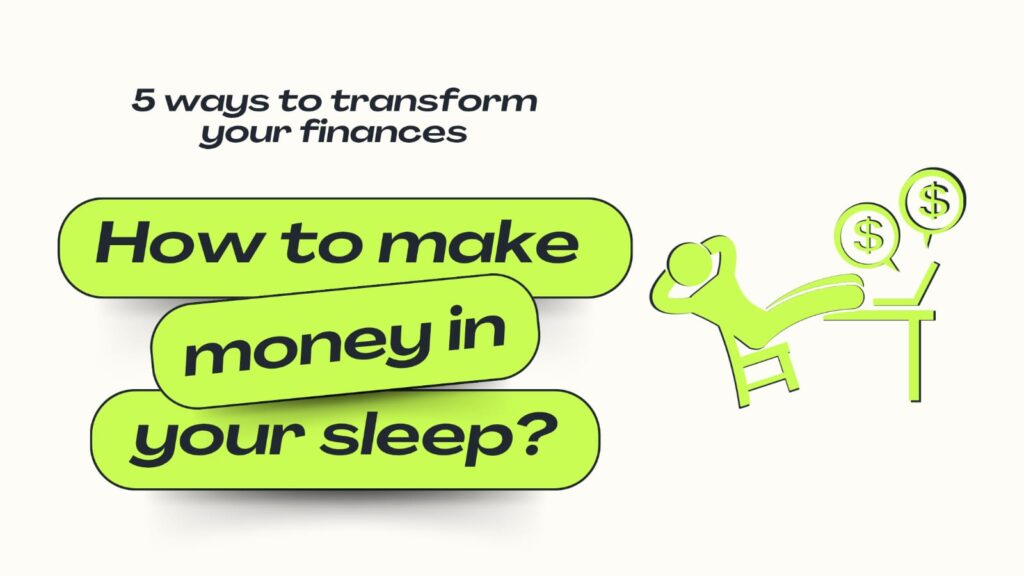 5 ways to transform your finances

How to make money in your sleep?

$

$